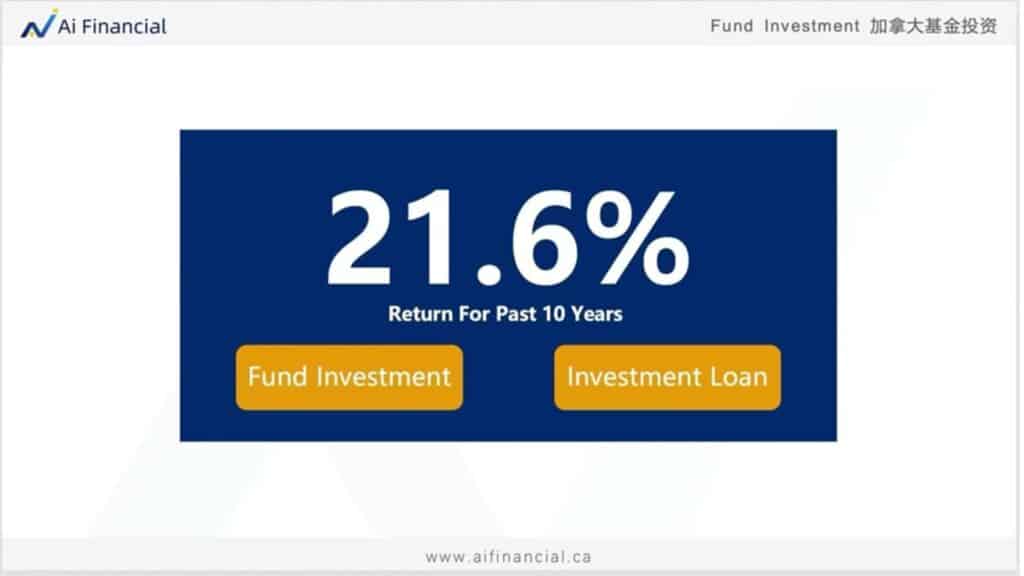 Ai Financial

Fund Investment 加拿大基金投资

21.6%

Return For Past 10 Years

Fund Investment

Investment Loan

www.aifinancial.ca